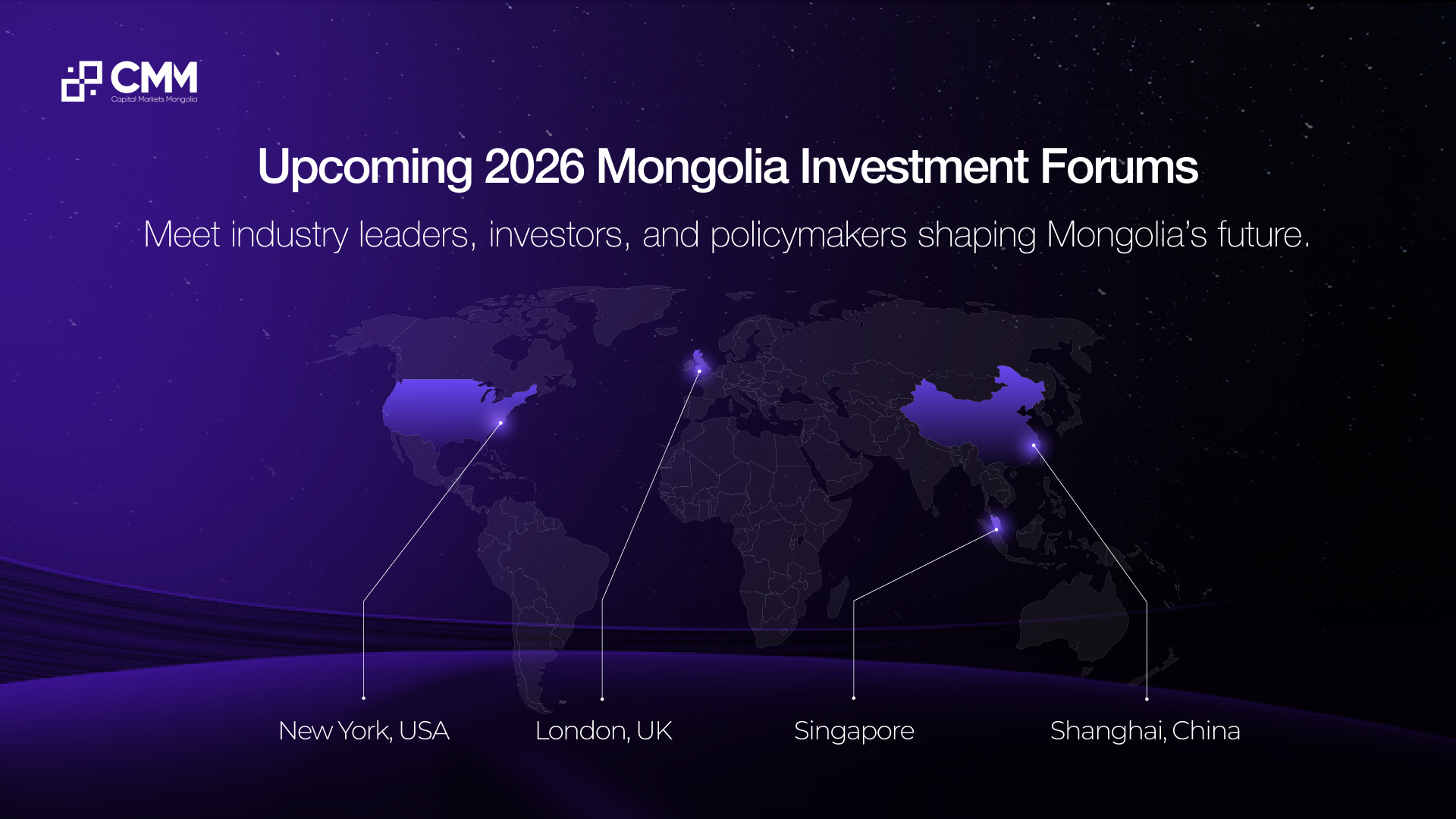 CMM
Capital Markets Mongolia

Upcoming 2026 Mongolia Investment Forums

Meet industry leaders, investors, and policymakers shaping Mongolia's future.

New York, USA

London, UK

Singapore

Shanghai, China